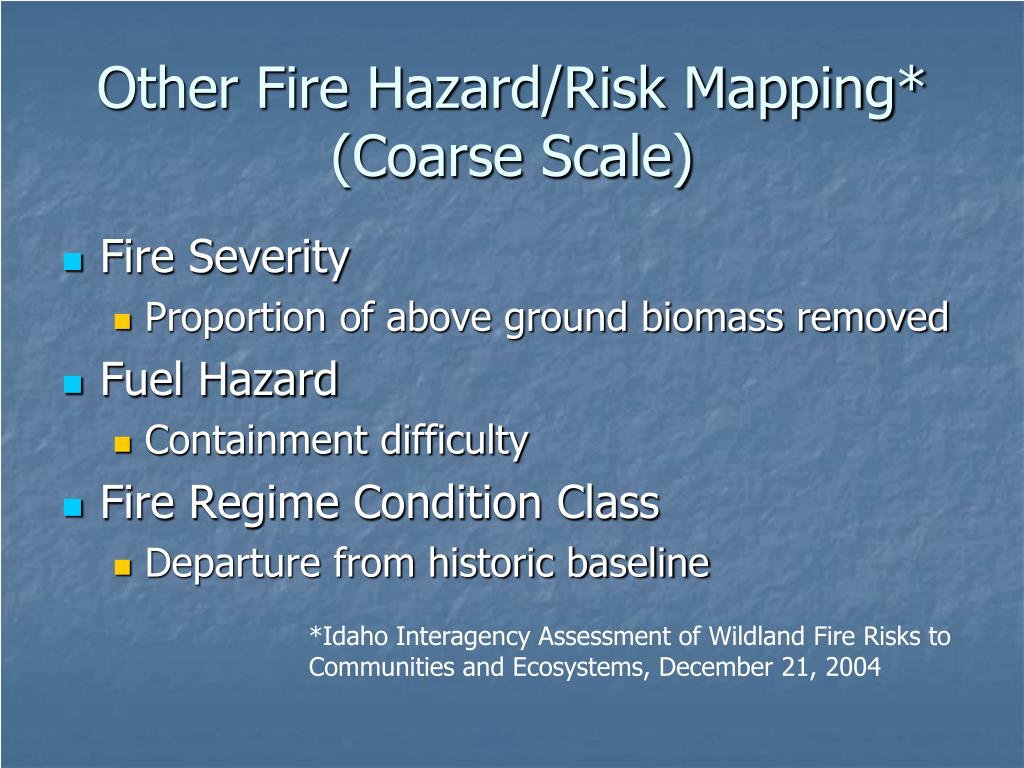 Other Fire Hazard/Risk Mapping* (Coarse Scale)

Fire Severity
Proportion of above ground biomass removed
Fuel Hazard
Containment difficulty
Fire Regime Condition Class
Departure from historic baseline

*Idaho Interagency Assessment of Wildland Fire Risks to Communities and Ecosystems, December 21, 2004